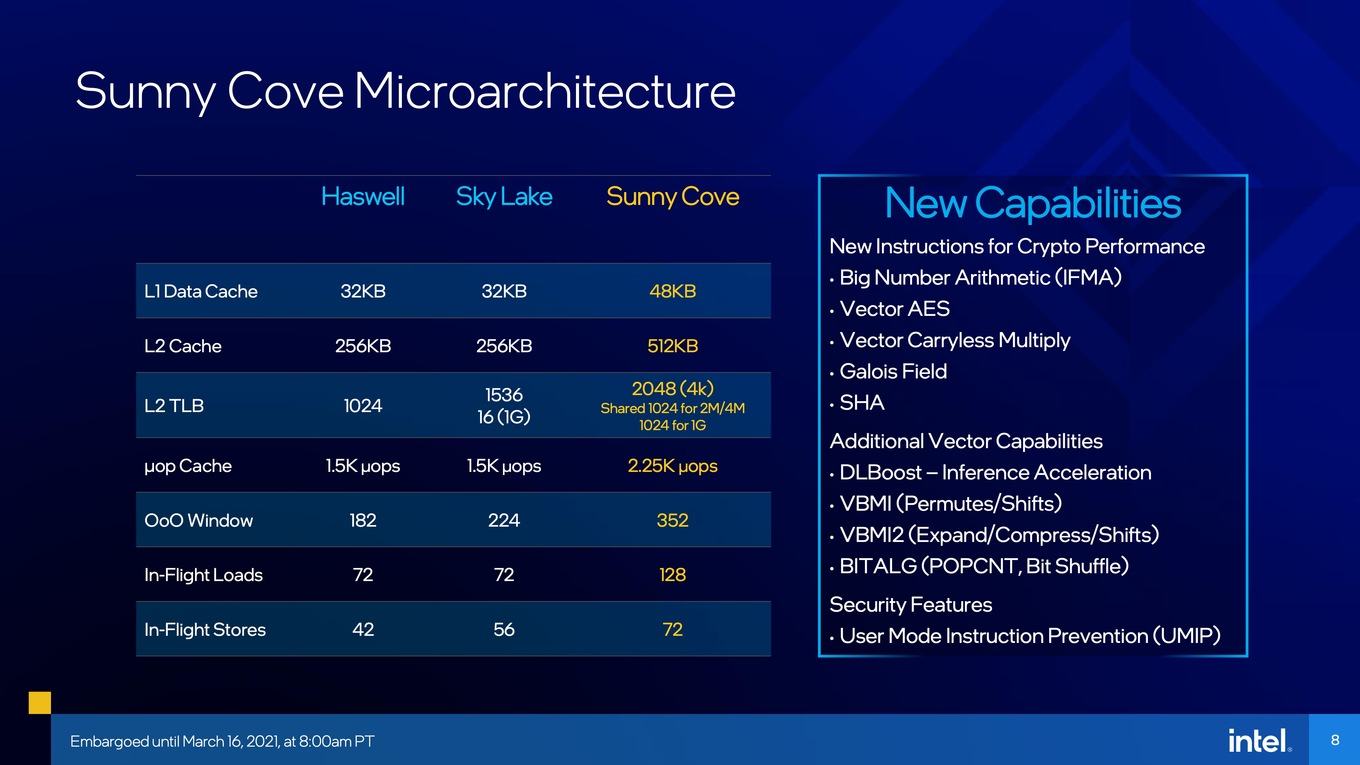 Sunny Cove Microarchitecture

| | Haswell | Sky Lake | Sunny Cove |
|---|---|---|---|
| L1 Data Cache | 32KB | 32KB | 48KB |
| L2 Cache | 256KB | 256KB | 512KB |
| L2 TLB | 1024 | 1536 16 (1G) | 2048 (4k) Shared 1024 for 2M/4M 1024 for 1G |
| µop Cache | 1.5K µops | 1.5K µops | 2.25K µops |
| OoO Window | 182 | 224 | 352 |
| In-Flight Loads | 72 | 72 | 128 |
| In-Flight Stores | 42 | 56 | 72 |

New Capabilities

New Instructions for Crypto Performance
• Big Number Arithmetic (IFMA)
• Vector AES
• Vector Carryless Multiply
• Galois Field
• SHA

Additional Vector Capabilities
• DLBoost – Inference Acceleration
• VBMI (Permutes/Shifts)
• VBMI2 (Expand/Compress/Shifts)
• BITALG (POPCNT, Bit Shuffle)

Security Features
• User Mode Instruction Prevention (UMIP)

Embargoed until March 16, 2021, at 8:00am PT

intel.

8